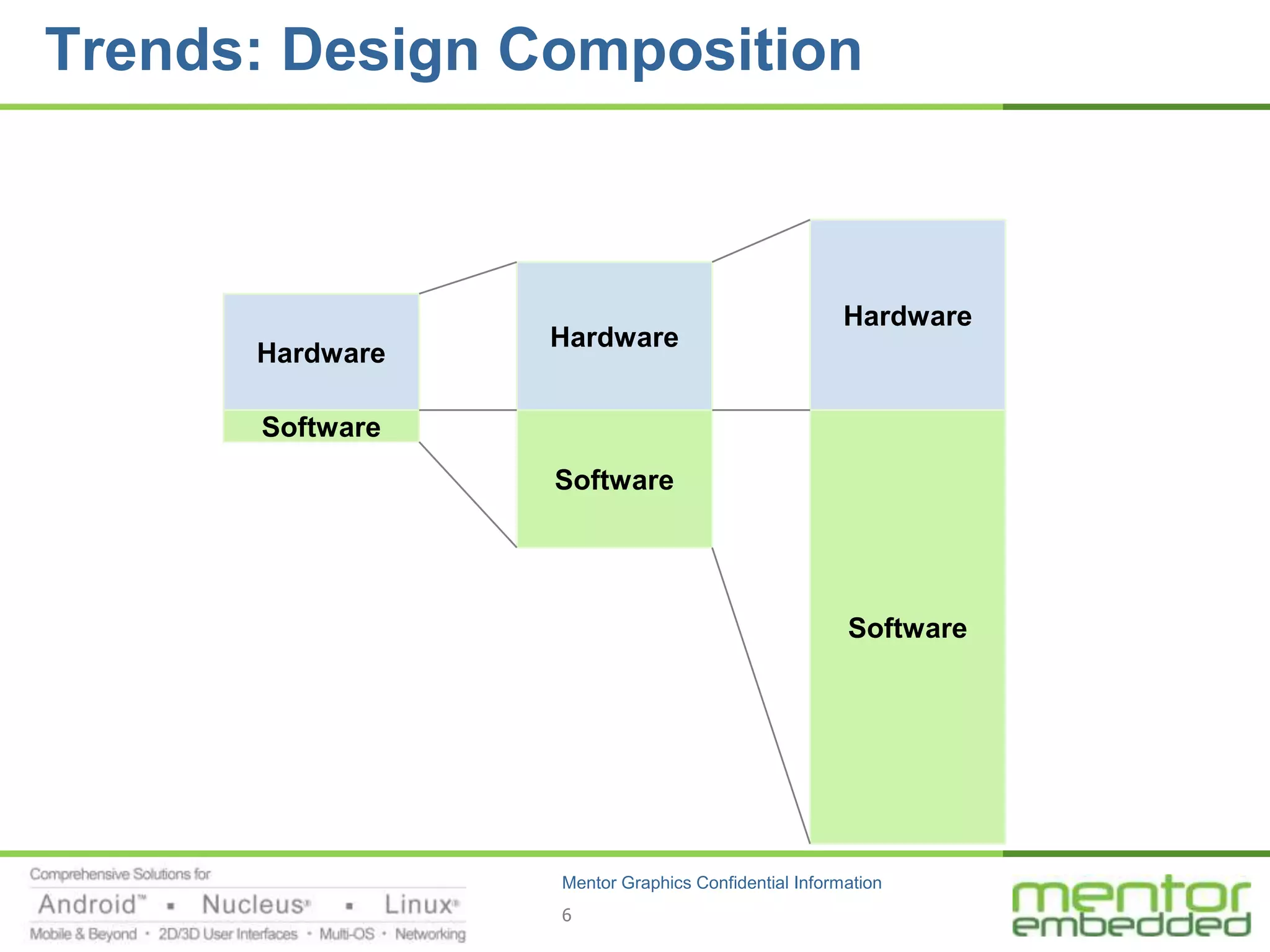 Trends: Design Composition

Hardware

Software

Hardware

Software

Hardware

Software

Comprehensive Solutions for

Android™ ▪ Nucleus® ▪ Linux®

Mobile & Beyond • 2D/3D User Interfaces • Multi-OS • Networking

Mentor Graphics Confidential Information

6

mentor embedded